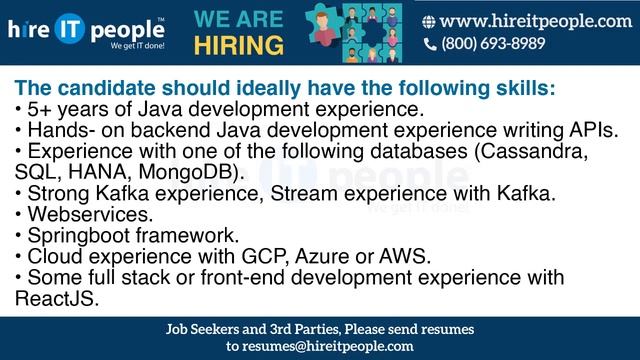 hire IT people™
We get IT done!

WE ARE HIRING

www.hireitpeople.com
(800) 693-8989

The candidate should ideally have the following skills:
• 5+ years of Java development experience.
• Hands- on backend Java development experience writing APIs.
• Experience with one of the following databases (Cassandra, SQL, HANA, MongoDB).
• Strong Kafka experience, Stream experience with Kafka.
• Webservices.
• Springboot framework.
• Cloud experience with GCP, Azure or AWS.
• Some full stack or front-end development experience with ReactJS.

hire IT people
We get IT done!

Job Seekers and 3rd Parties, Please send resumes to resumes@hireitpeople.com